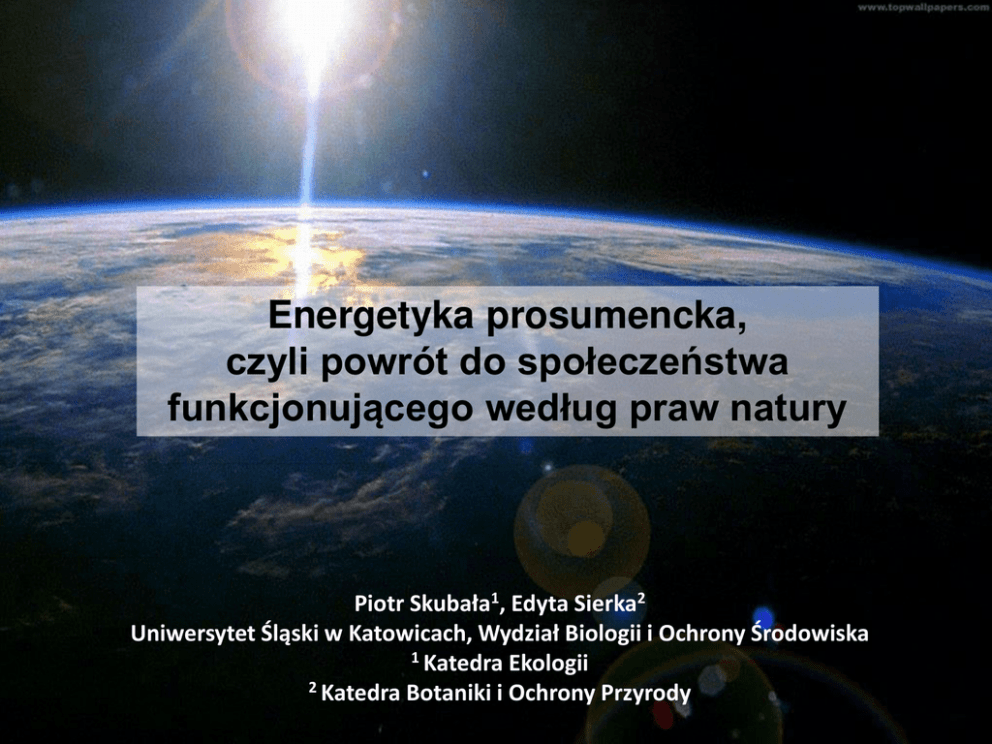 www.topwallpapers.com

Energetyka prosumencka, czyli powrót do społeczeństwa funkcjonującego według praw natury

Piotr Skubała$^1$, Edyta Sierka$^2$
Uniwersytet Śląski w Katowicach, Wydział Biologii i Ochrony Środowiska
$^1$ Katedra Ekologii
$^2$ Katedra Botaniki i Ochrony Przyrody